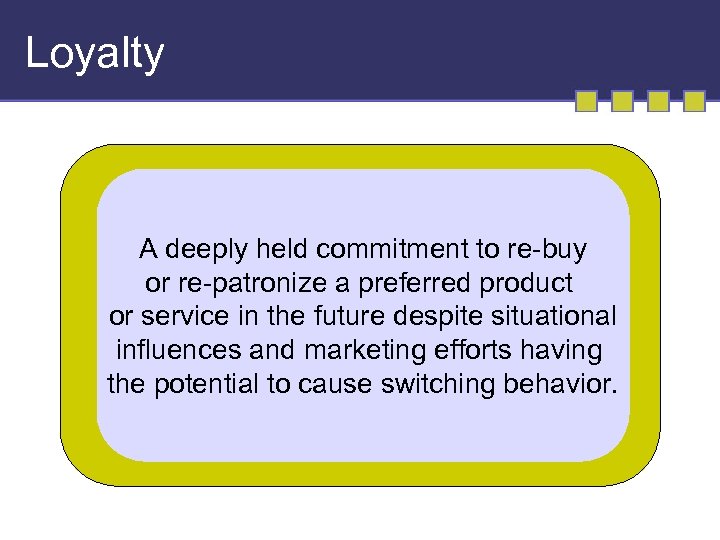 Loyalty

A deeply held commitment to re-buy or re-patronize a preferred product or service in the future despite situational influences and marketing efforts having the potential to cause switching behavior.